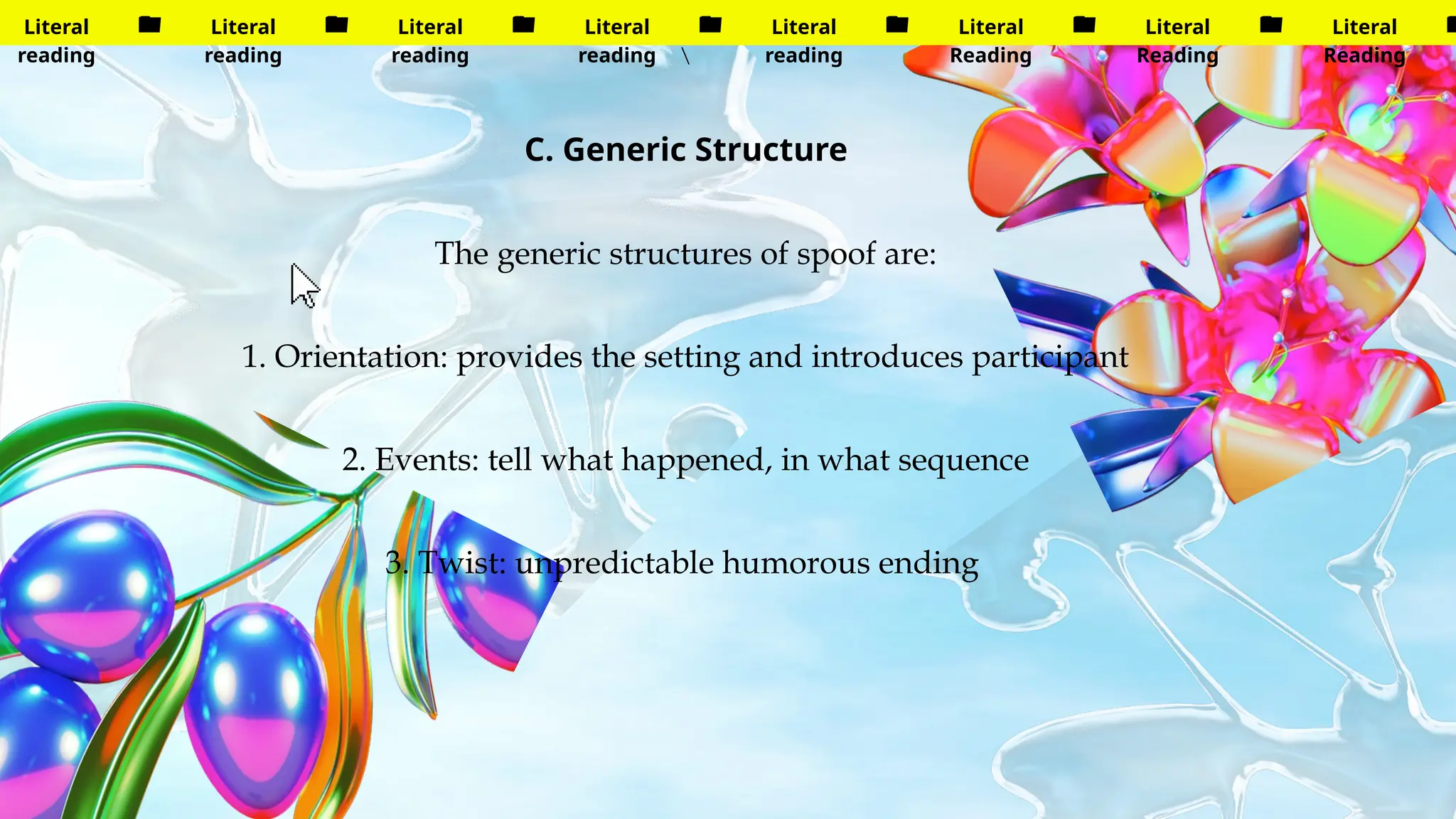 Literal reading Literal reading Literal reading Literal reading \ Literal reading Literal Reading Literal Reading Literal Reading

C. Generic Structure

The generic structures of spoof are:

1. Orientation: provides the setting and introduces participant

2. Events: tell what happened, in what sequence

3. Twist: unpredictable humorous ending